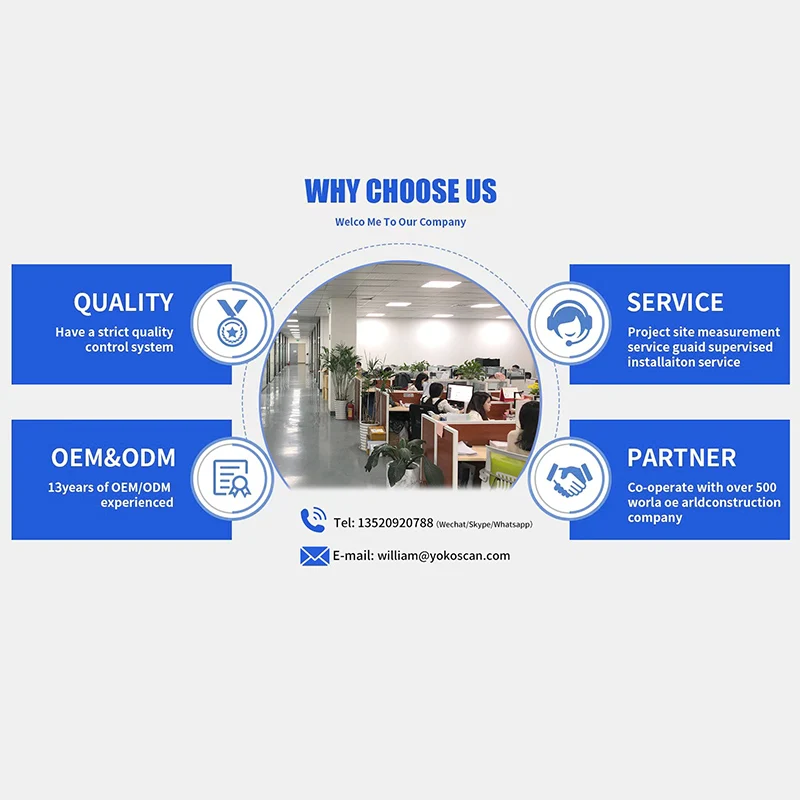 WHY CHOOSE US

Welco Me To Our Company

QUALITY

Have a strict quality control system

OEM&ODM

13years of OEM/ODM experienced

SERVICE

Project site measurement service guaid supervised installaiton service

PARTNER

Co-operate with over 500 worla oe arldconstruction company

Tel: 13520920788 (Wechat/Skype/Whatsapp)

E-mail: william@yokoscan.com